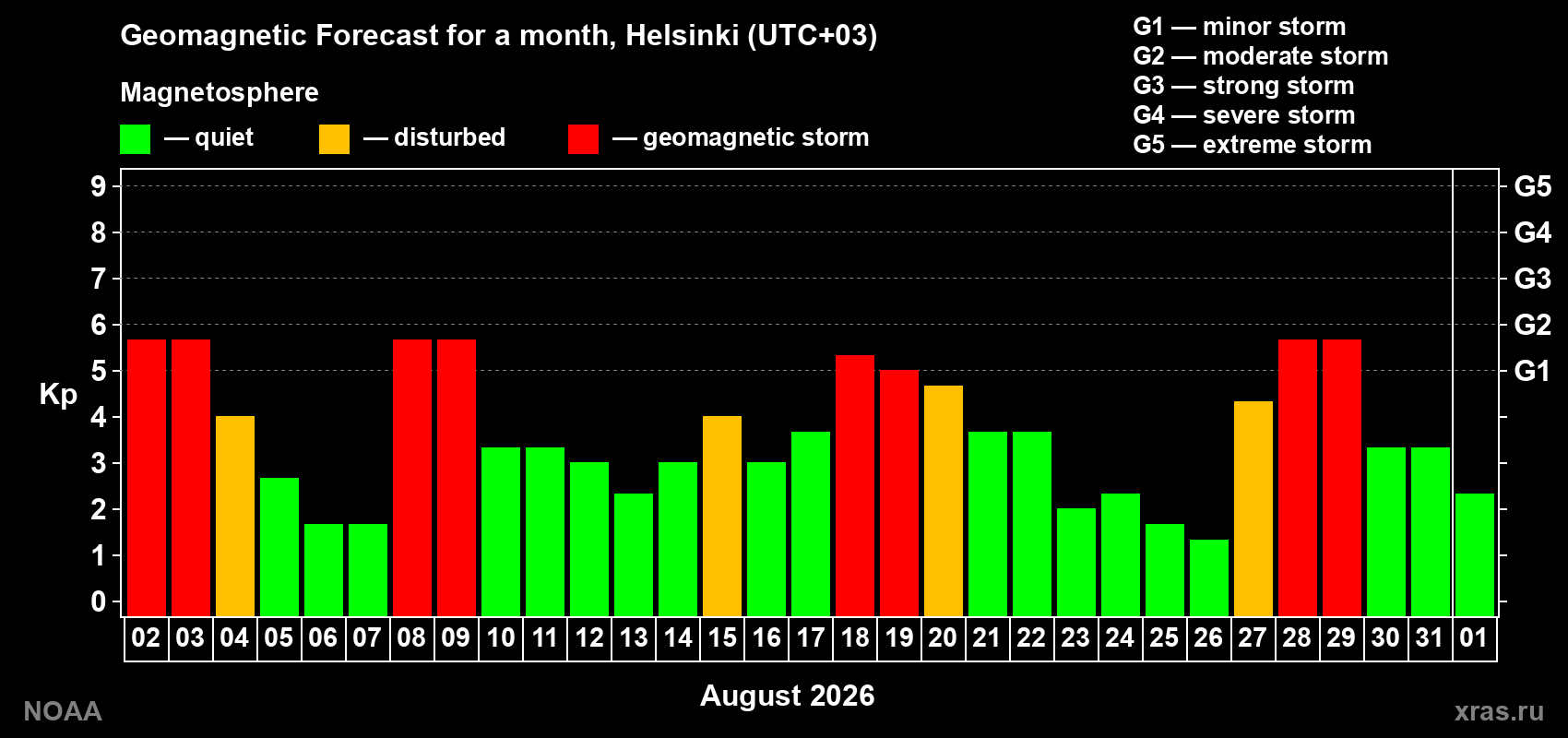 Geomagnetic Forecast for a month, Helsinki (UTC+03)

Magnetosphere

— quiet — disturbed — geomagnetic storm

G1 — minor storm
G2 — moderate storm
G3 — strong storm
G4 — severe storm
G5 — extreme storm

Kp

9 8 7 6 5 4 3 2 1 0

G5 G4 G3 G2 G1

02 03 04 05 06 07 08 09 10 11 12 13 14 15 16 17 18 19 20 21 22 23 24 25 26 27 28 29 30 31 01

August 2026

NOAA

xras.ru